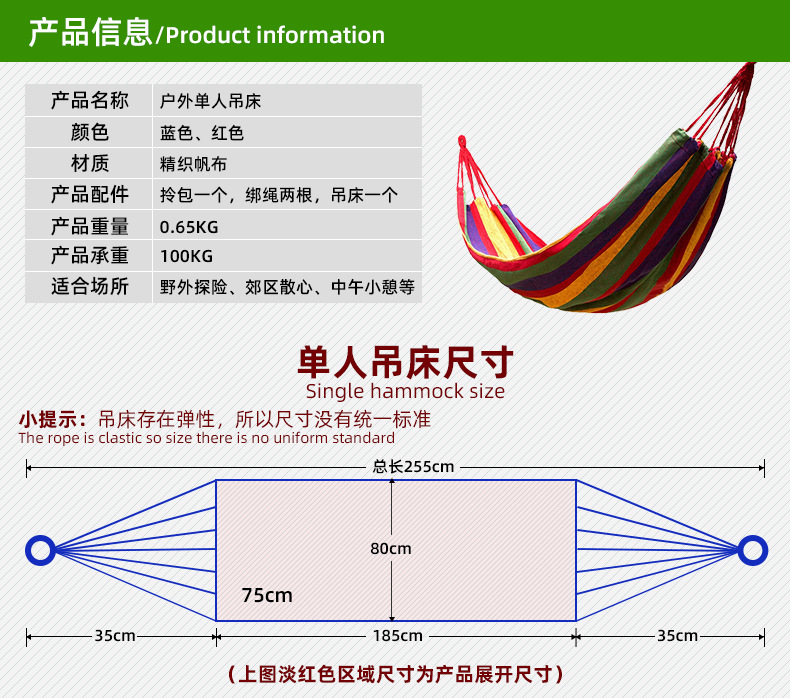 产品信息/Product information

| 产品名称 | 户外单人吊床 |
|---|---|
| 颜色 | 蓝色、红色 |
| 材质 | 精织帆布 |
| 产品配件 | 拎包一个，绑绳两根，吊床一个 |
| 产品重量 | 0.65KG |
| 产品承重 | 100KG |
| 适合场所 | 野外探险、郊区散心、中午小憩等 |

单人吊床尺寸
Single hammock size

小提示：吊床存在弹性，所以尺寸没有统一标准
The rope is clastic so size there is no uniform standard

总长255cm

80cm

75cm

35cm
185cm
35cm

（上图淡红色区域尺寸为产品展开尺寸）